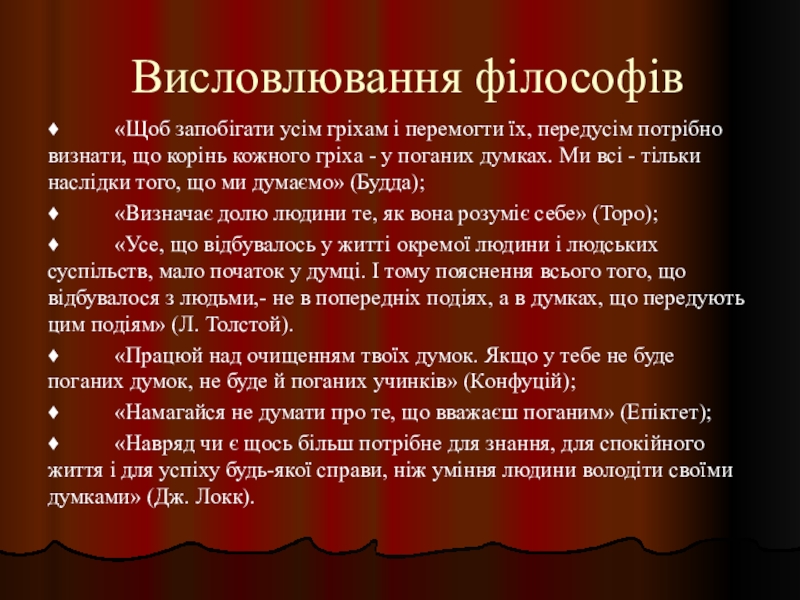 Висловлювання філософів

♦ «Щоб запобігати усім гріхам і перемогти їх, передусім потрібно визнати, що корінь кожного гріха - у поганих думках. Ми всі - тільки наслідки того, що ми думаємо» (Будда);

♦ «Визначає долю людини те, як вона розуміє себе» (Торо);

♦ «Усе, що відбувалось у житті окремої людини і людських суспільств, мало початок у думці. І тому пояснення всього того, що відбувалося з людьми,- не в попередніх подіях, а в думках, що передують цим подіям» (Л. Толстой).

♦ «Працюй над очищенням твоїх думок. Якщо у тебе не буде поганих думок, не буде й поганих учинків» (Конфуцій);

♦ «Намагайся не думати про те, що вважаєш поганим» (Епіктет);

♦ «Навряд чи є щось більш потрібне для знання, для спокійного життя і для успіху будь-якої справи, ніж уміння людини володіти своїми думками» (Дж. Локк).